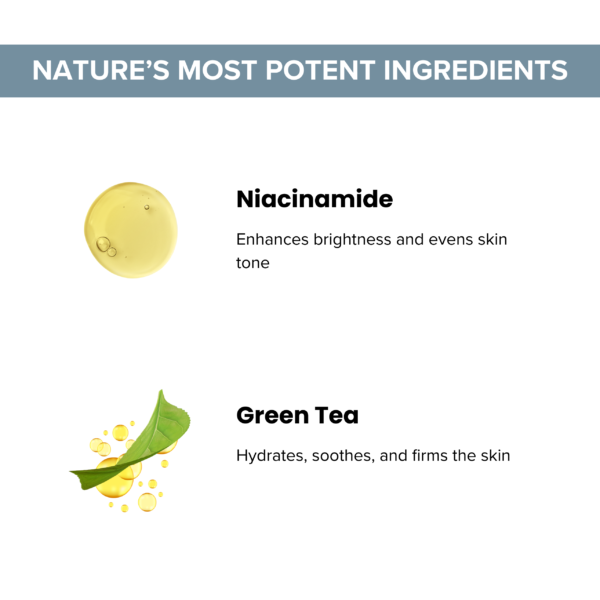 NATURE'S MOST POTENT INGREDIENTS

Niacinamide

Enhances brightness and evens skin tone

Green Tea

Hydrates, soothes, and firms the skin